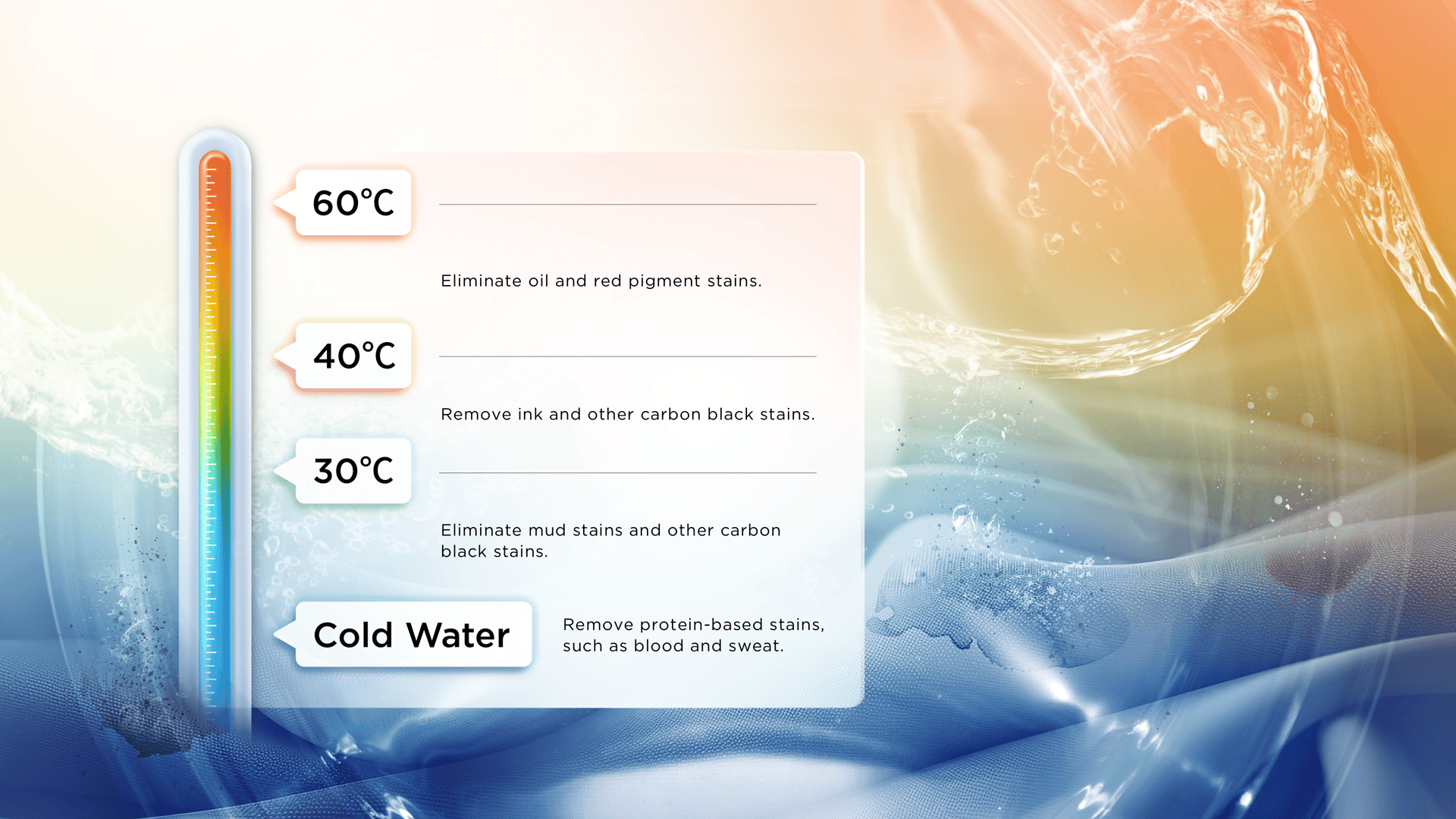 60°C

Eliminate oil and red pigment stains.

40°C

Remove ink and other carbon black stains.

30°C

Eliminate mud stains and other carbon black stains.

Cold Water

Remove protein-based stains, such as blood and sweat.